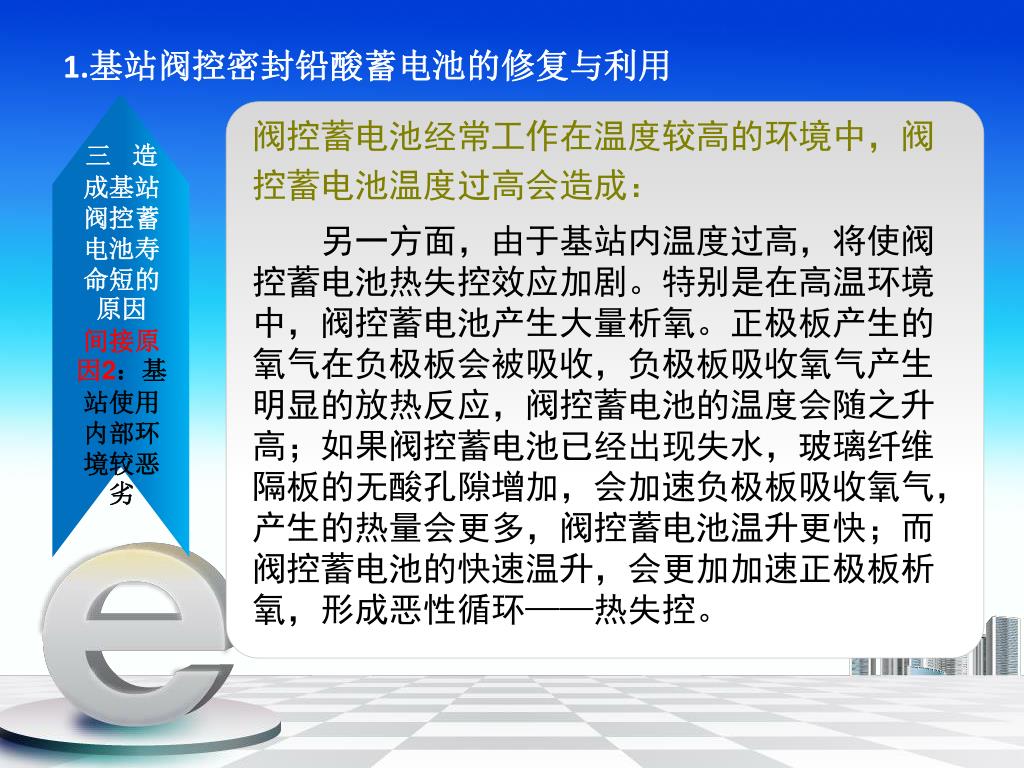 1.基站阀控密封铅酸蓄电池的修复与利用

三 造成基站阀控蓄电池寿命短的原因

间接原因2：基站使用内部环境较恶劣

阀控蓄电池经常工作在温度较高的环境中，阀控蓄电池温度过高会造成：

另一方面，由于基站内温度过高，将使阀控蓄电池热失控效应加剧。特别是在高温环境中，阀控蓄电池产生大量析氧。正极板产生的氧气在负极板会被吸收，负极板吸收氧气产生明显的放热反应，阀控蓄电池的温度会随之升高；如果阀控蓄电池已经出现失水，玻璃纤维隔板的无酸孔隙增加，会加速负极板吸收氧气，产生的热量会更多，阀控蓄电池温升更快；而阀控蓄电池的快速温升，会更加加速正极板析氧，形成恶性循环——热失控。